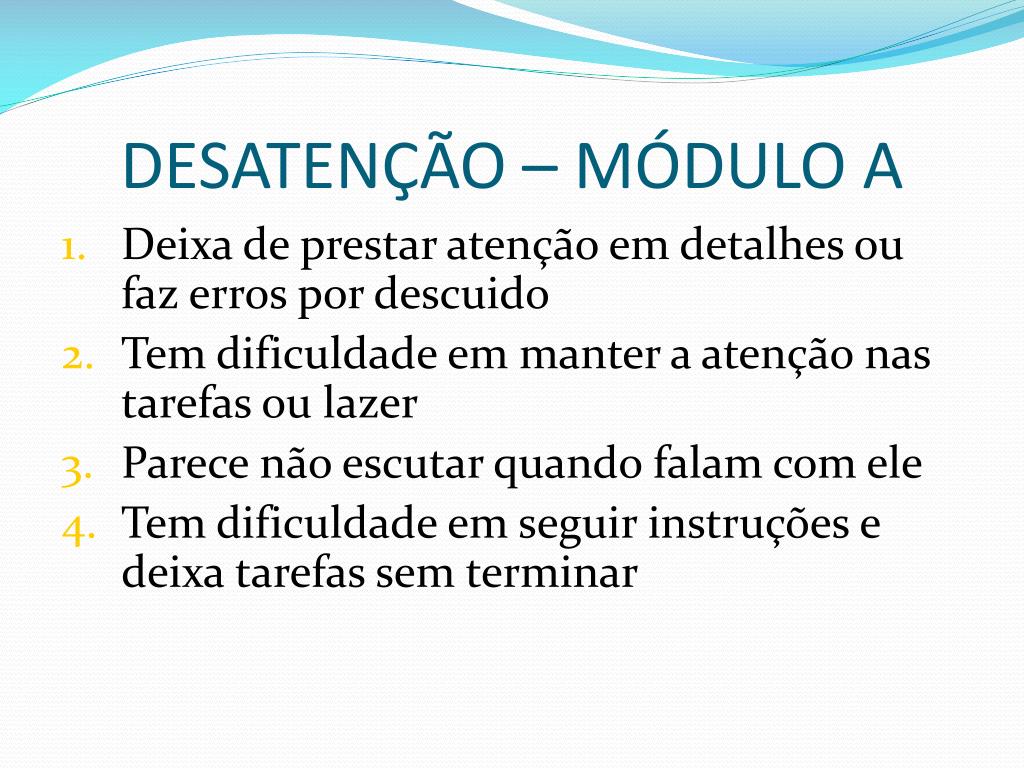 DESATENÇÃO – MÓDULO A

1. Deixa de prestar atenção em detalhes ou faz erros por descuido
2. Tem dificuldade em manter a atenção nas tarefas ou lazer
3. Parece não escutar quando falam com ele
4. Tem dificuldade em seguir instruções e deixa tarefas sem terminar